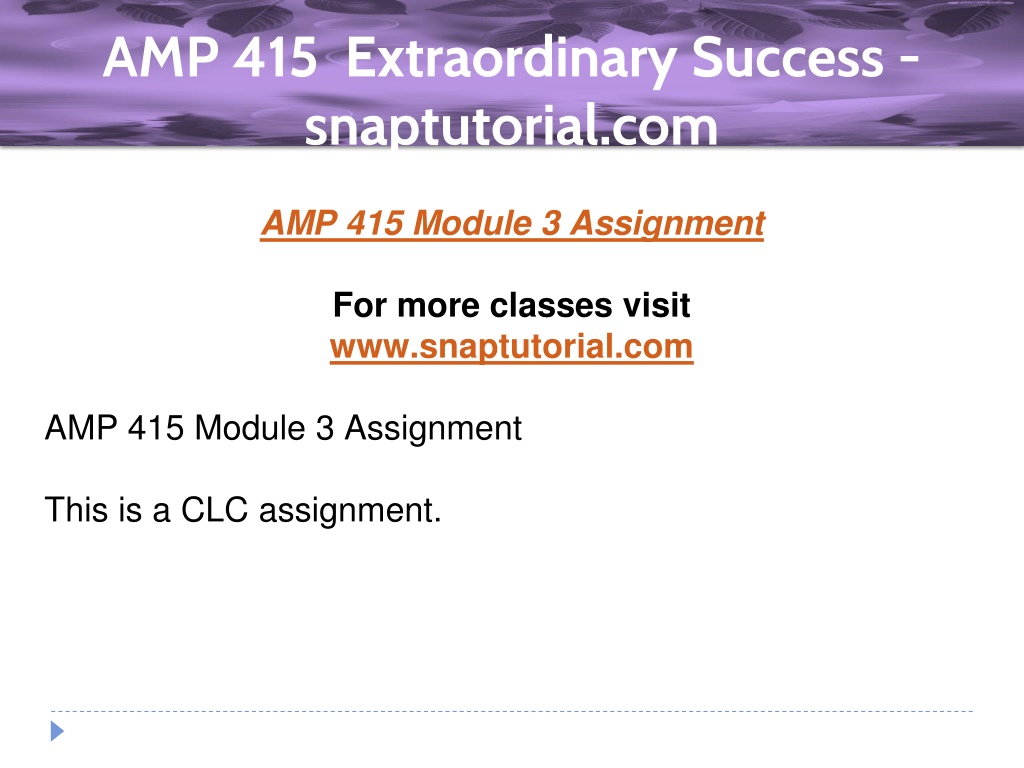 AMP 415 Extraordinary Success - snaptutorial.com

AMP 415 Module 3 Assignment

For more classes visit
www.snaptutorial.com

AMP 415 Module 3 Assignment

This is a CLC assignment.